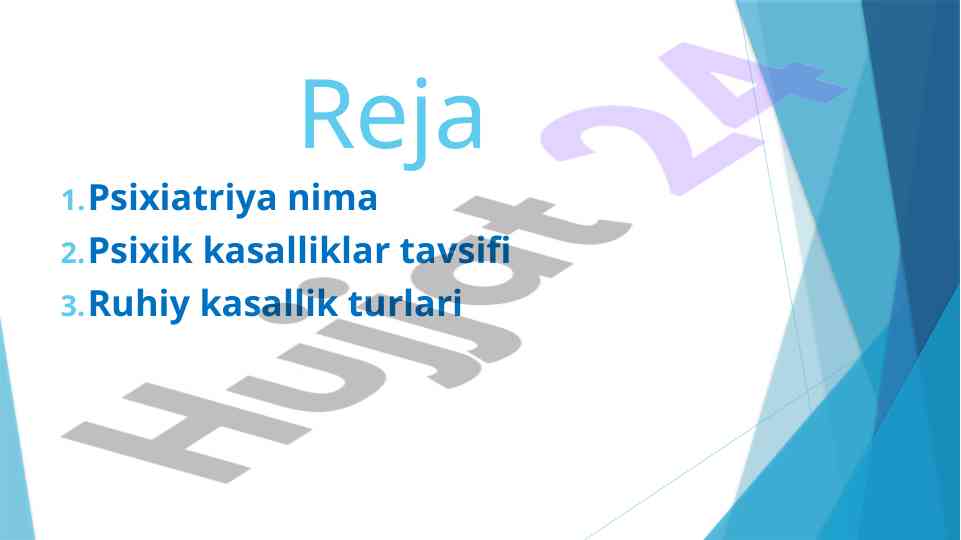 Reja

1. Psixiatriya nima
2. Psixik kasalliklar tavsifi
3. Ruhiy kasallik turlari

Hujjat 24